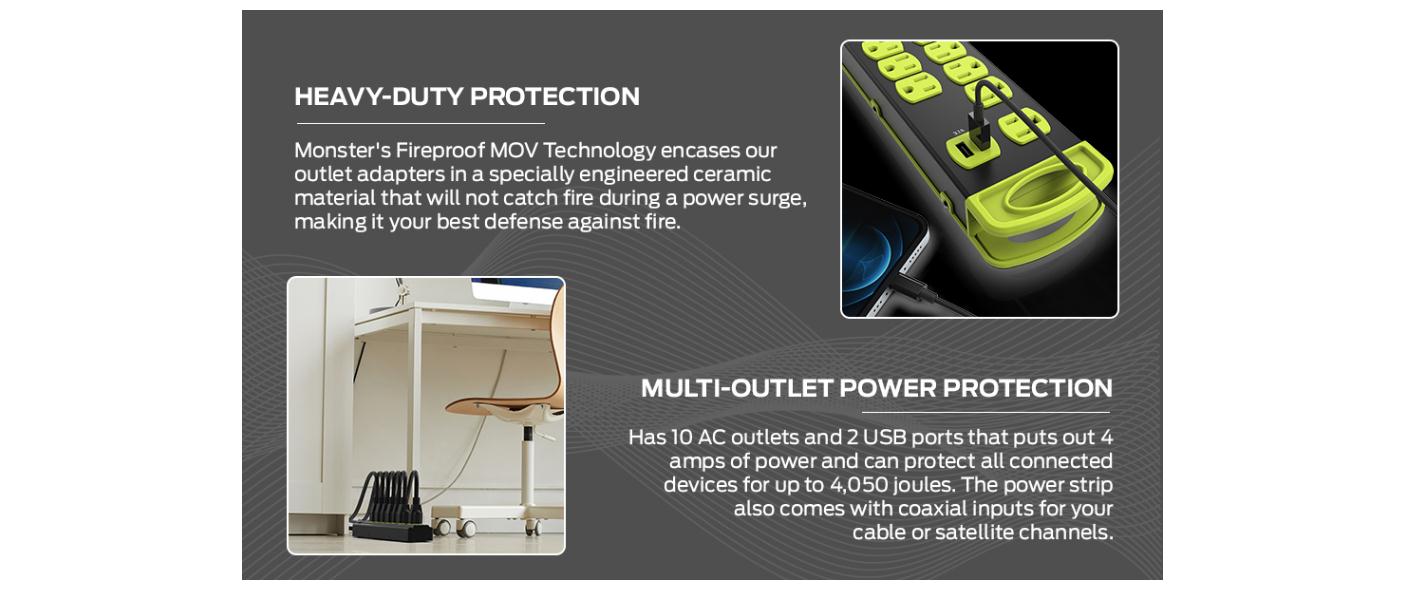 HEAVY-DUTY PROTECTION

Monster's Fireproof MOV Technology encases our outlet adapters in a specially engineered ceramic material that will not catch fire during a power surge, making it your best defense against fire.

MULTI-OUTLET POWER PROTECTION

Has 10 AC outlets and 2 USB ports that puts out 4 amps of power and can protect all connected devices for up to 4,050 joules. The power strip also comes with coaxial inputs for your cable or satellite channels.